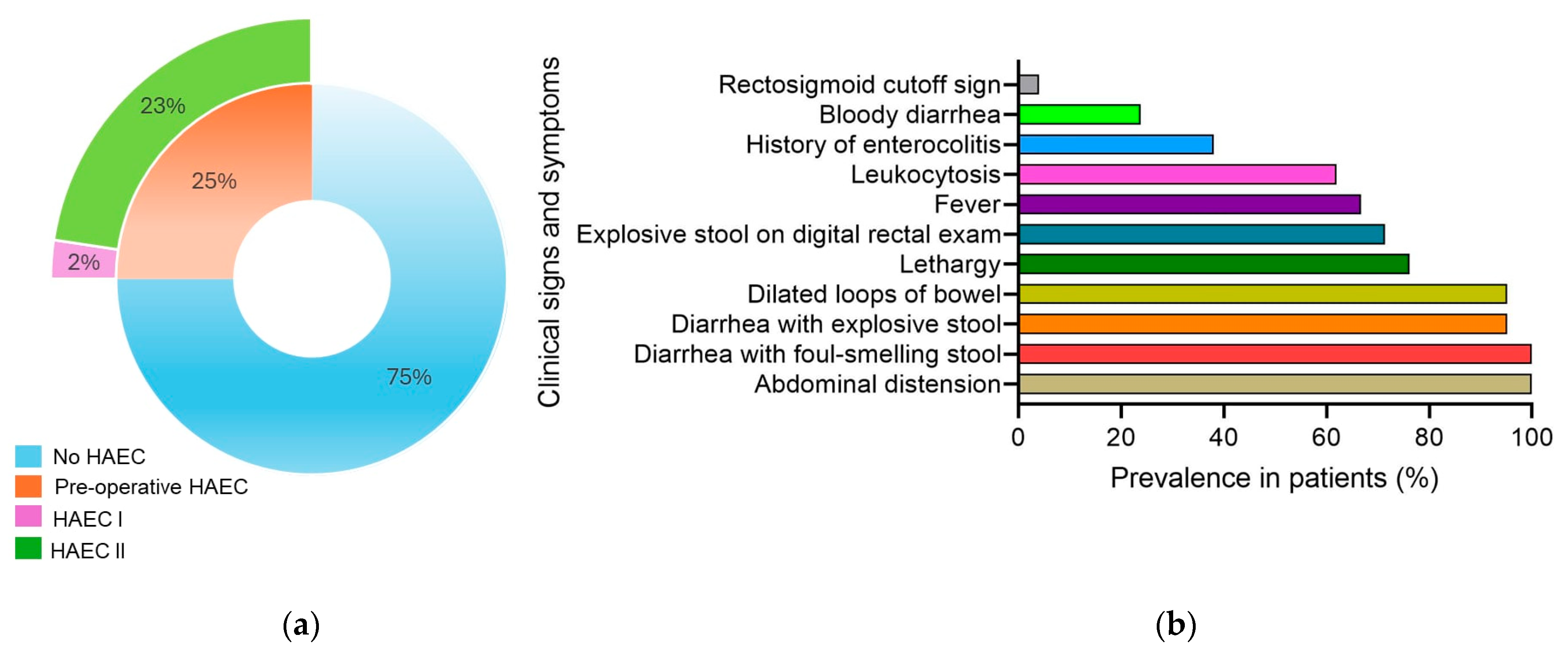 23%

25%

2%

75%

No HAEC
Pre-operative HAEC
HAEC I
HAEC II

(a)

Clinical signs and symptoms

Rectosigmoid cutoff sign
Bloody diarrhea
History of enterocolitis
Leukocytosis
Fever
Explosive stool on digital rectal exam
Lethargy
Dilated loops of bowel
Diarrhea with explosive stool
Diarrhea with foul-smelling stool
Abdominal distension

0 20 40 60 80 100

Prevalence in patients (%)

(b)